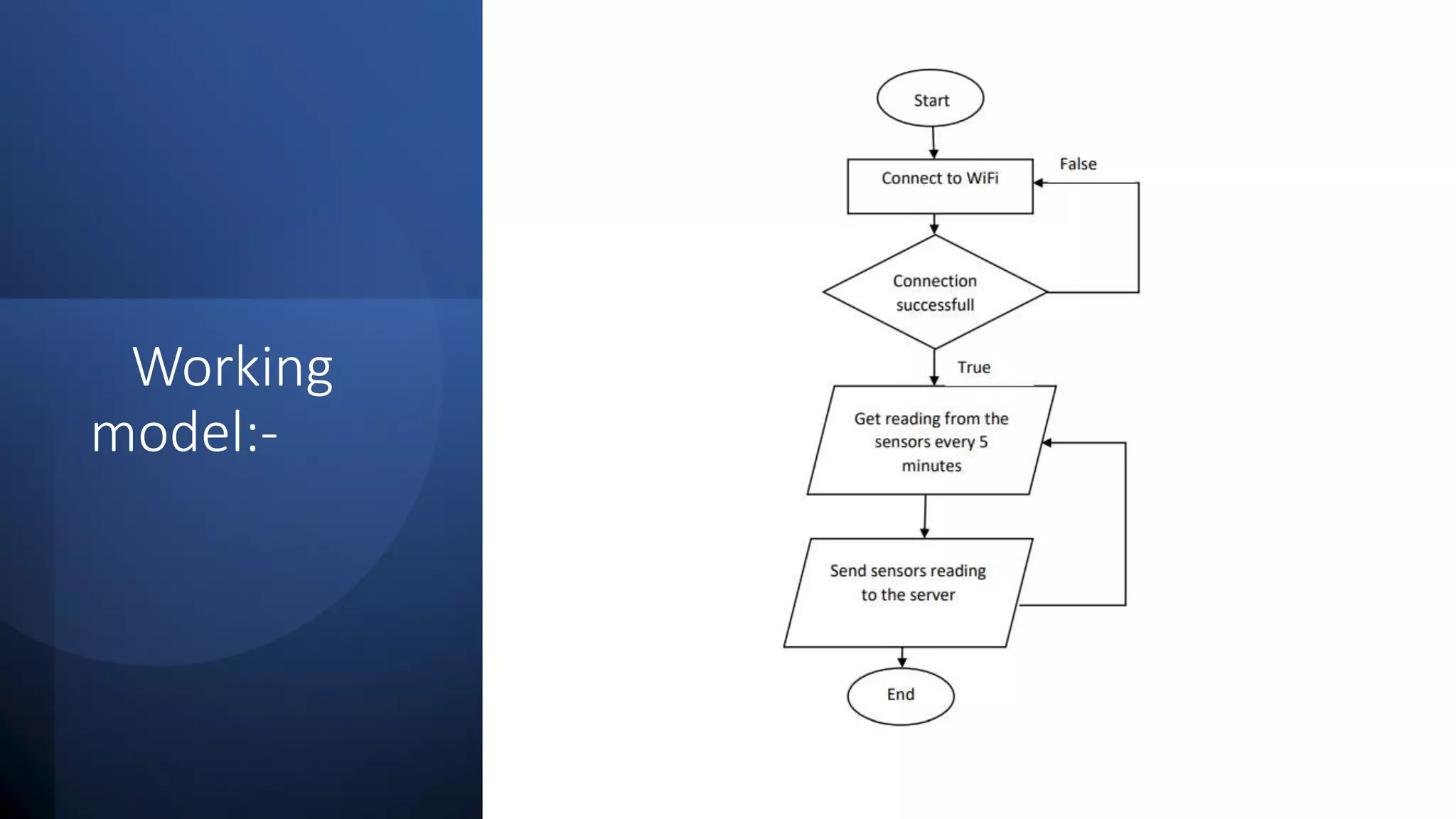 Working model:-

Start

Connect to WiFi

False

Connection successfull

True

Get reading from the sensors every 5 minutes

Send sensors reading to the server

End